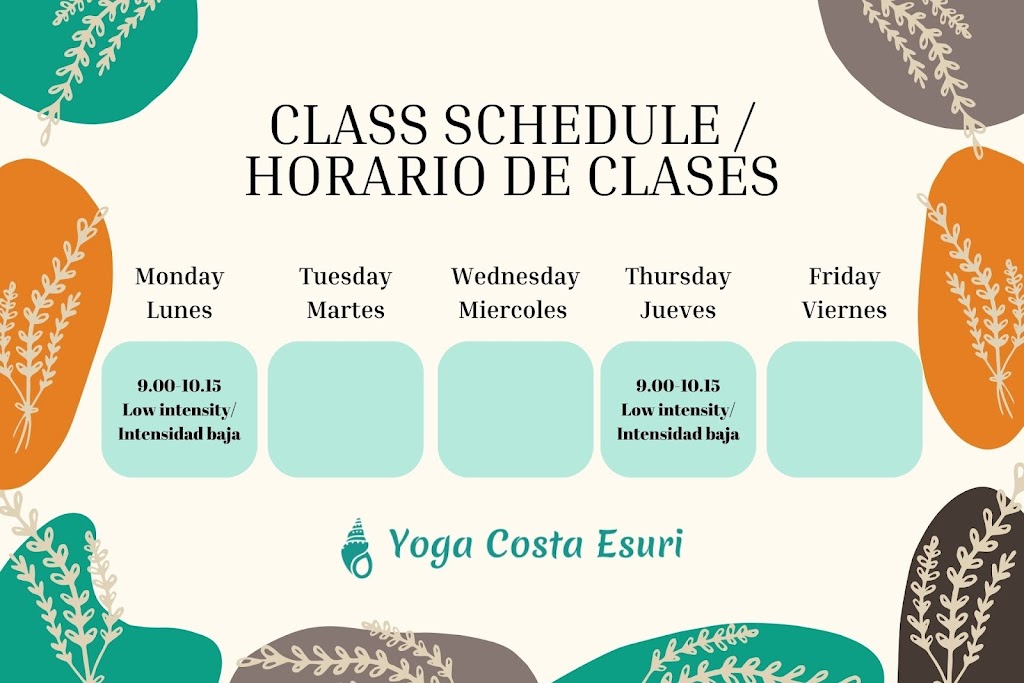 CLASS SCHEDULE /
HORARIO DE CLASES

| Monday Lunes | Tuesday Martes | Wednesday Miercoles | Thursday Jueves | Friday Viernes |
|---|---|---|---|---|
| 9.00-10.15 Low intensity/ Intensidad baja | | | 9.00-10.15 Low intensity/ Intensidad baja | |

Yoga Costa Esuri